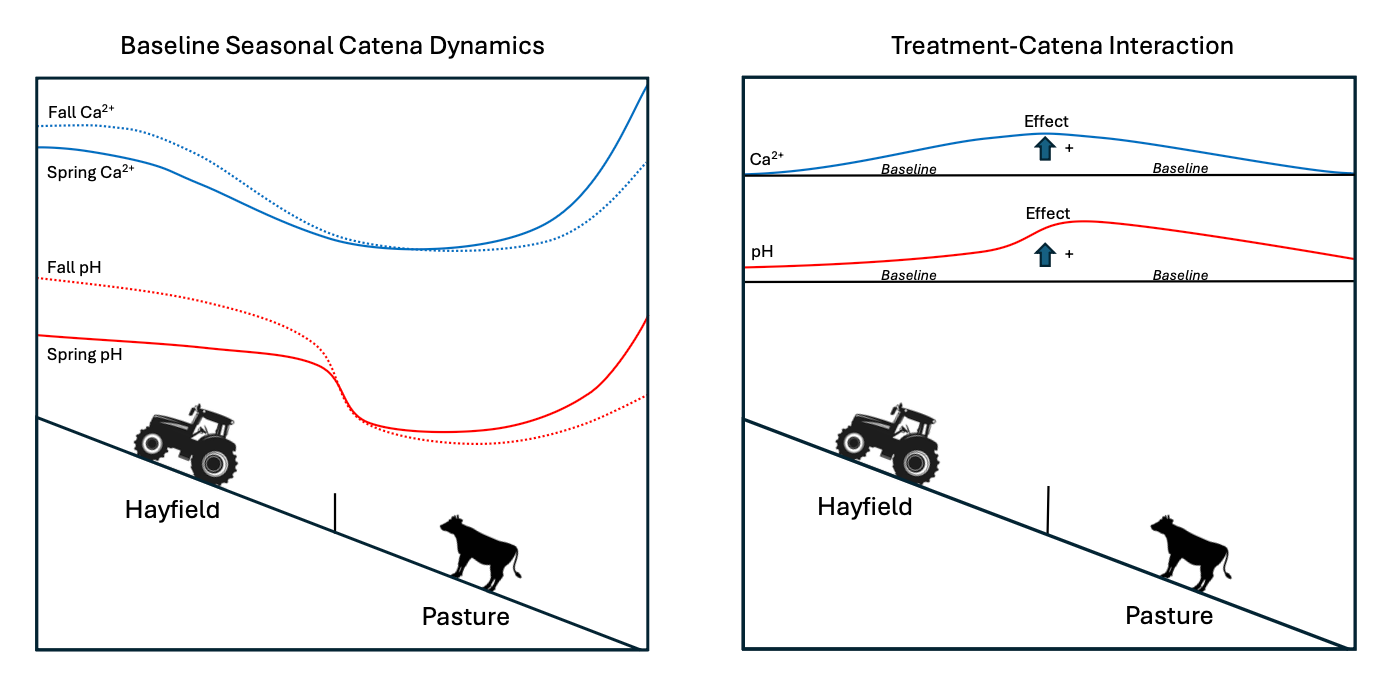 Baseline Seasonal Catena Dynamics

Fall $Ca^{2+}$

Spring $Ca^{2+}$

Fall pH

Spring pH

Hayfield

Pasture

Treatment-Catena Interaction

Effect

$Ca^{2+}$

+

Baseline

Baseline

Effect

pH

+

Baseline

Baseline

Hayfield

Pasture